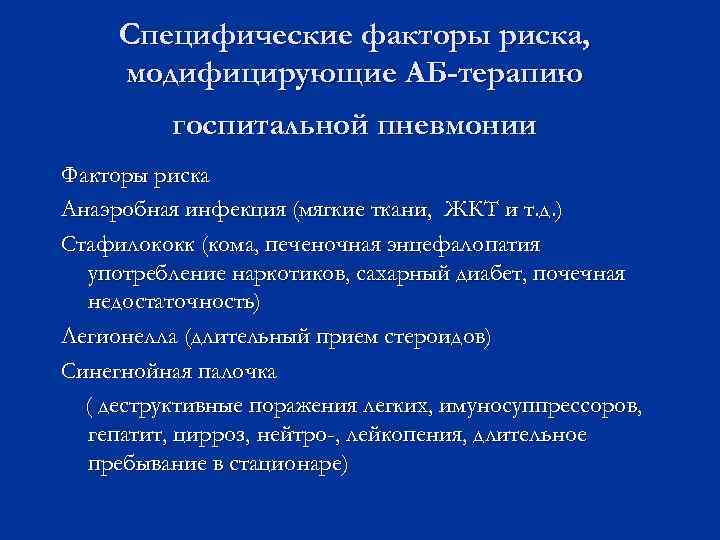 Специфические факторы риска, модифицирующие АБ-терапию

госпитальной пневмонии

Факторы риска

Анаэробная инфекция (мягкие ткани, ЖКТ и т.д.)

Стафилококк (кома, печеночная энцефалопатия употребление наркотиков, сахарный диабет, почечная недостаточность)

Легионелла (длительный прием стероидов)

Синегнойная палочка

( деструктивные поражения легких, имуносуппрессоров, гепатит, цирроз, нейтро-, лейкопения, длительное пребывание в стационаре)